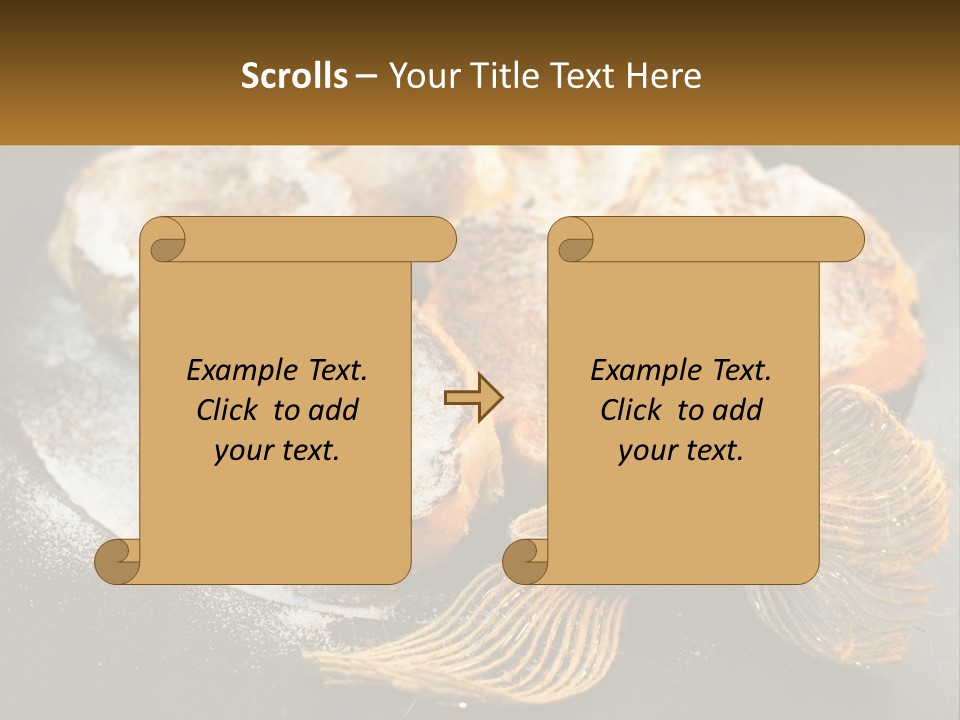 Scrolls – Your Title Text Here

Example Text.
Click to add
your text.

Example Text.
Click to add
your text.